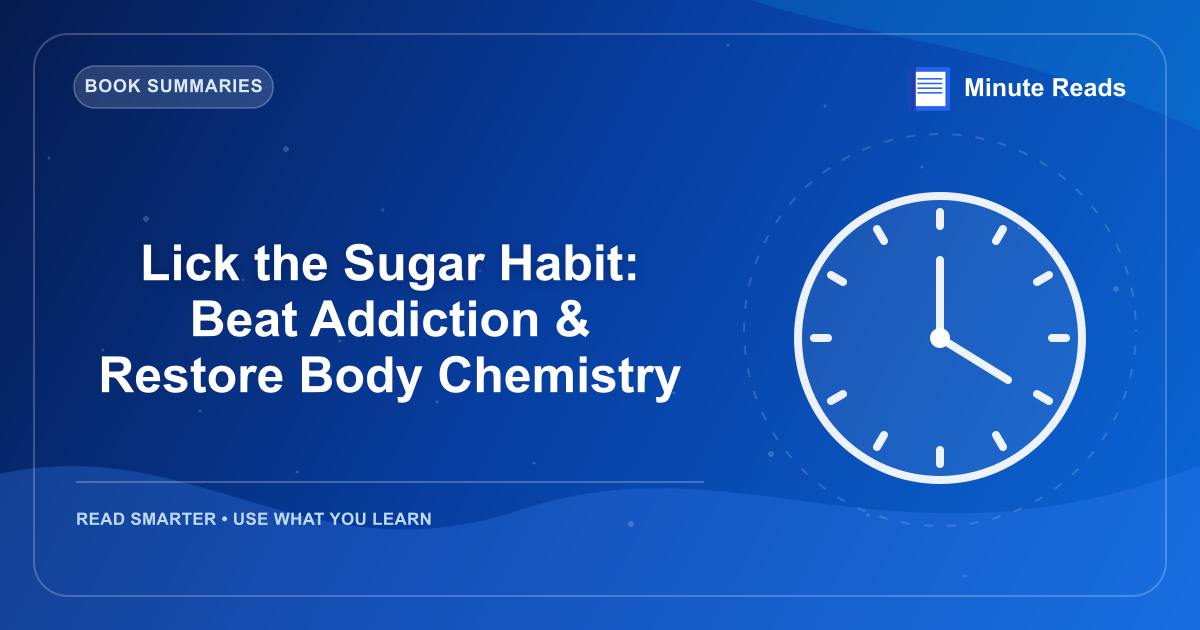 BOOK SUMMARIES

Minute Reads

Lick the Sugar Habit: Beat Addiction & Restore Body Chemistry

READ SMARTER • USE WHAT YOU LEARN